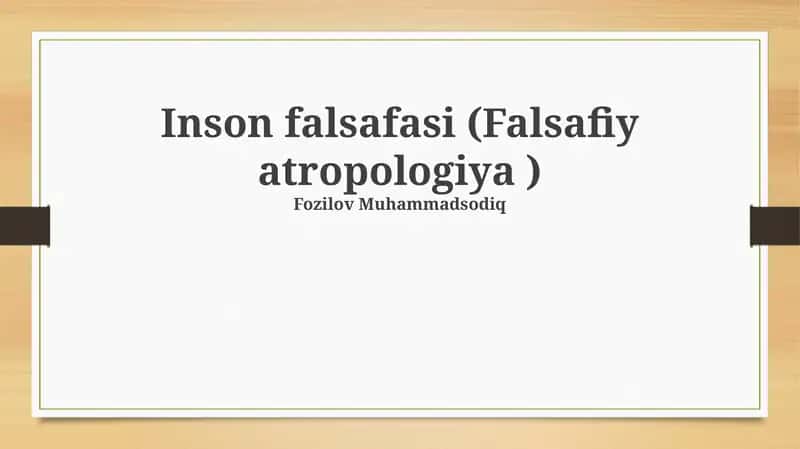 Inson falsafasi (Falsafiy atropologiya )
Fozilov Muhammadsodiq